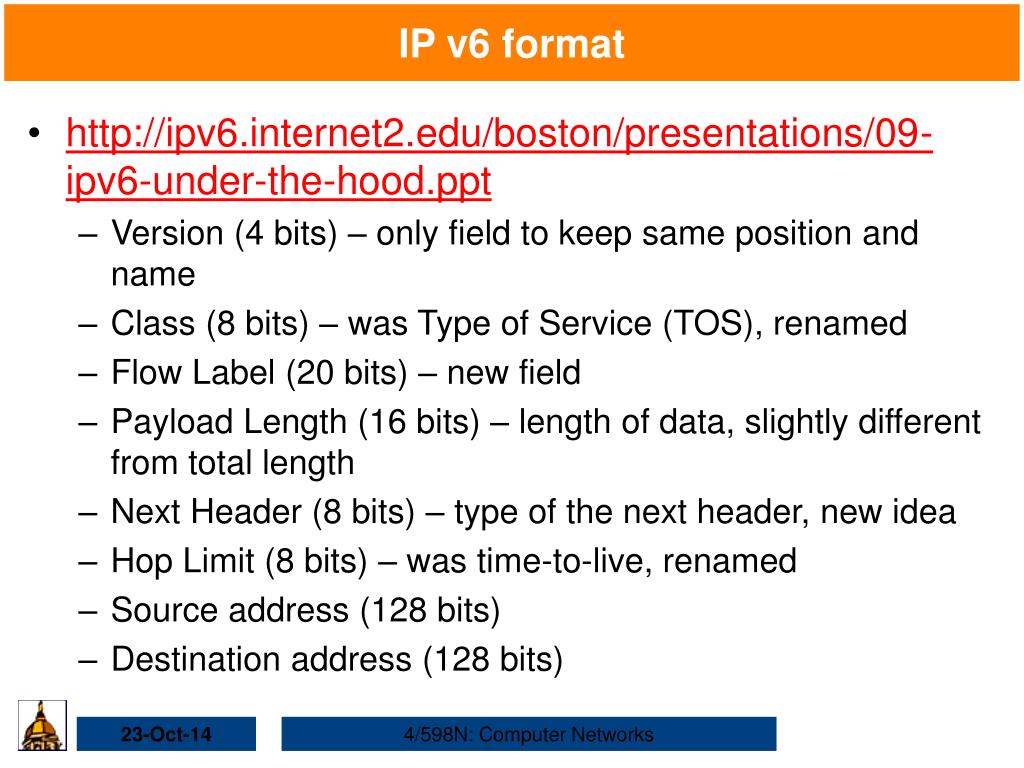 IP v6 format

• http://ipv6.internet2.edu/boston/presentations/09-ipv6-under-the-hood.ppt
– Version (4 bits) – only field to keep same position and name
– Class (8 bits) – was Type of Service (TOS), renamed
– Flow Label (20 bits) – new field
– Payload Length (16 bits) – length of data, slightly different from total length
– Next Header (8 bits) – type of the next header, new idea
– Hop Limit (8 bits) – was time-to-live, renamed
– Source address (128 bits)
– Destination address (128 bits)

23-Oct-14

4/598N: Computer Networks